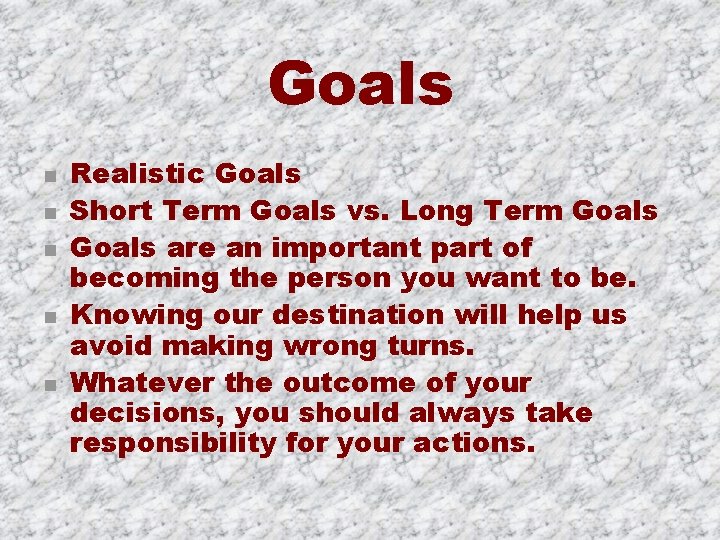 Goals

- Realistic Goals
- Short Term Goals vs. Long Term Goals
- Goals are an important part of becoming the person you want to be.
- Knowing our destination will help us avoid making wrong turns.
- Whatever the outcome of your decisions, you should always take responsibility for your actions.